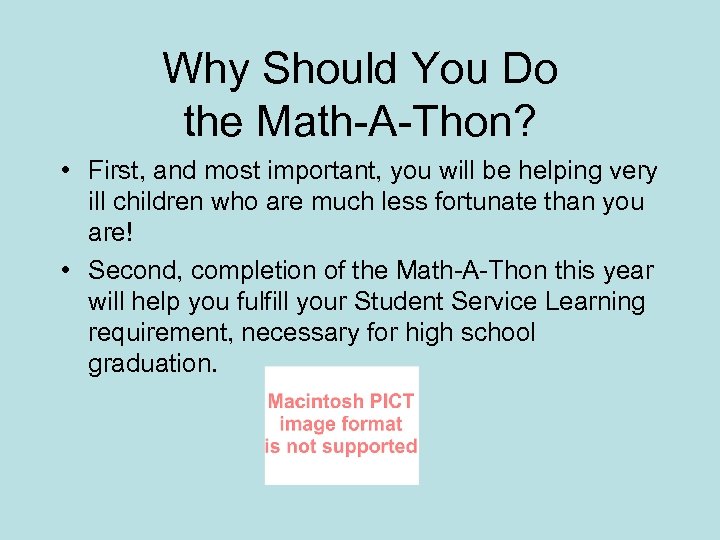 Why Should You Do the Math-A-Thon?

• First, and most important, you will be helping very ill children who are much less fortunate than you are!

• Second, completion of the Math-A-Thon this year will help you fulfill your Student Service Learning requirement, necessary for high school graduation.

Macintosh PICT image format is not supported